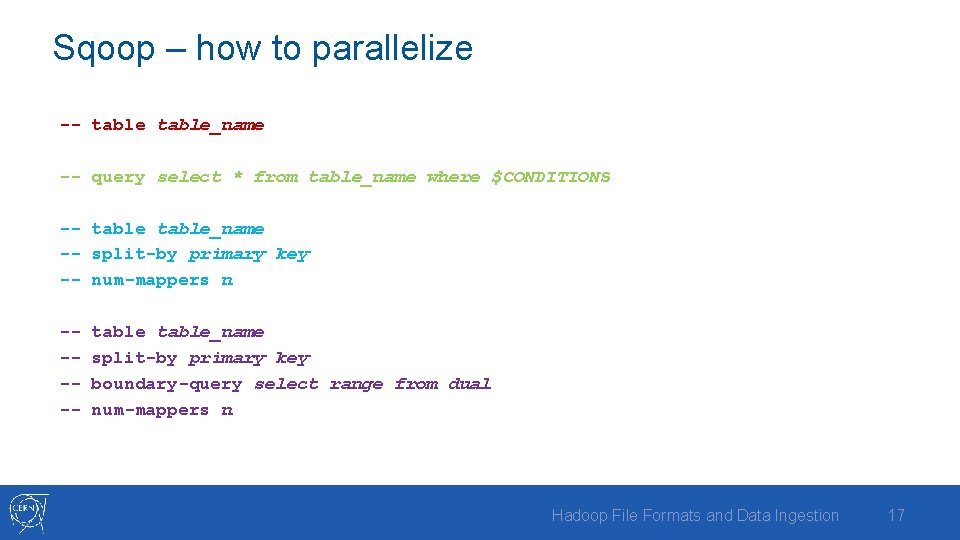 Sqoop – how to parallelize

-- table table_name

-- query select * from table_name where $CONDITIONS

-- table table_name
-- split-by primary key
-- num-mappers n

-- table table_name
-- split-by primary key
-- boundary-query select range from dual
-- num-mappers n

CERN

Hadoop File Formats and Data Ingestion 17